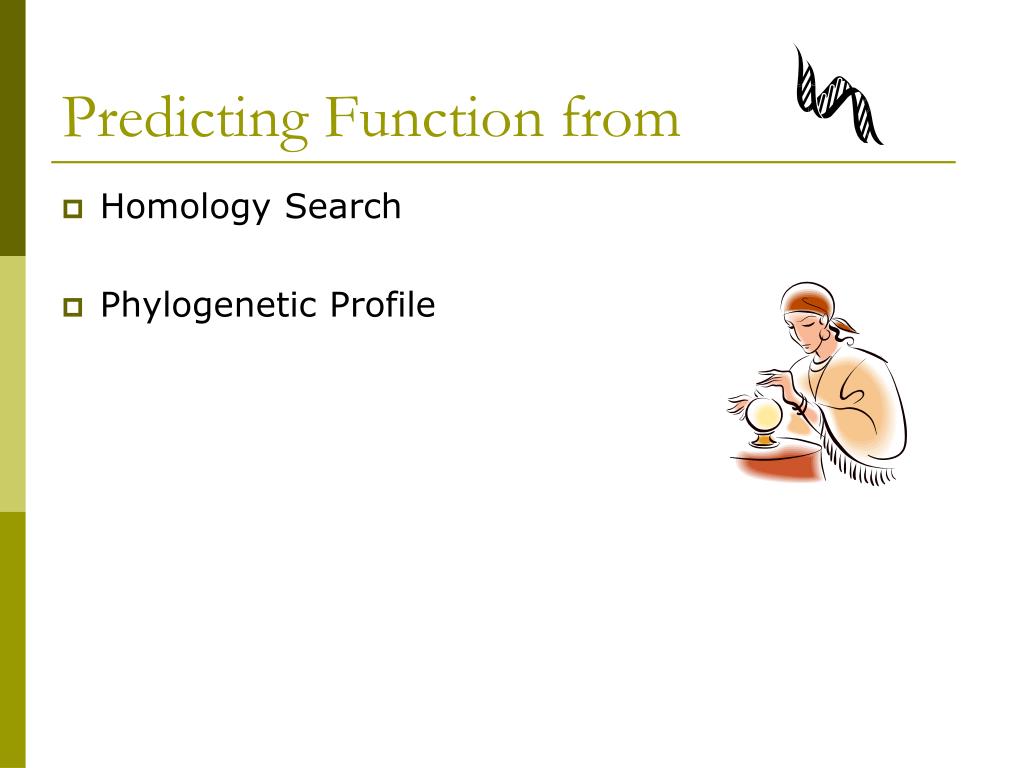 Predicting Function from

Homology Search

Phylogenetic Profile